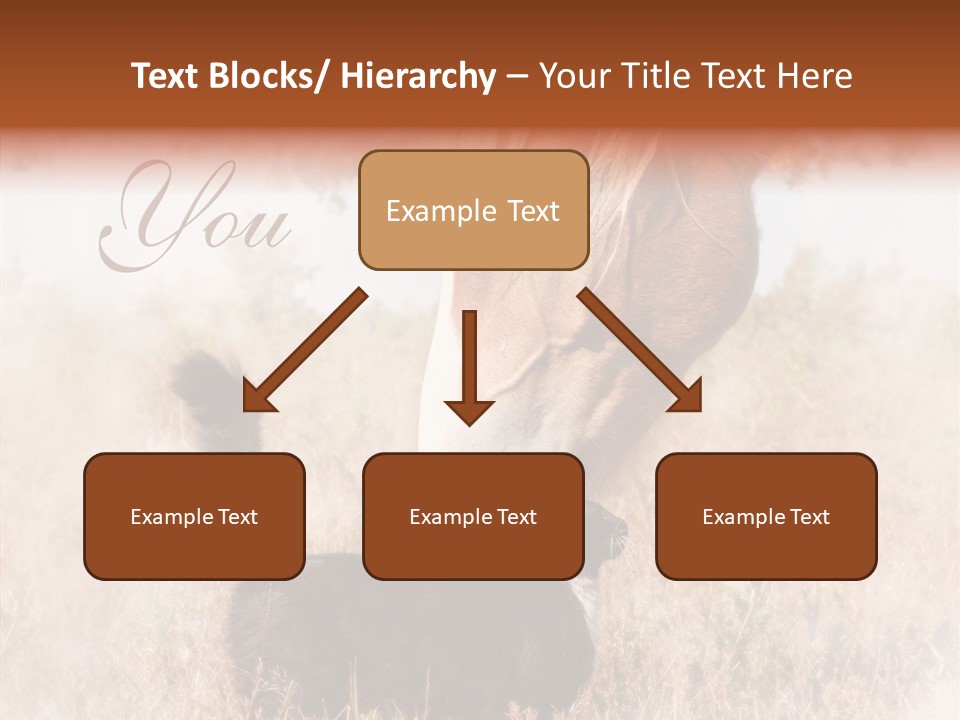 Text Blocks/ Hierarchy – Your Title Text Here

You

Example Text

Example Text

Example Text

Example Text